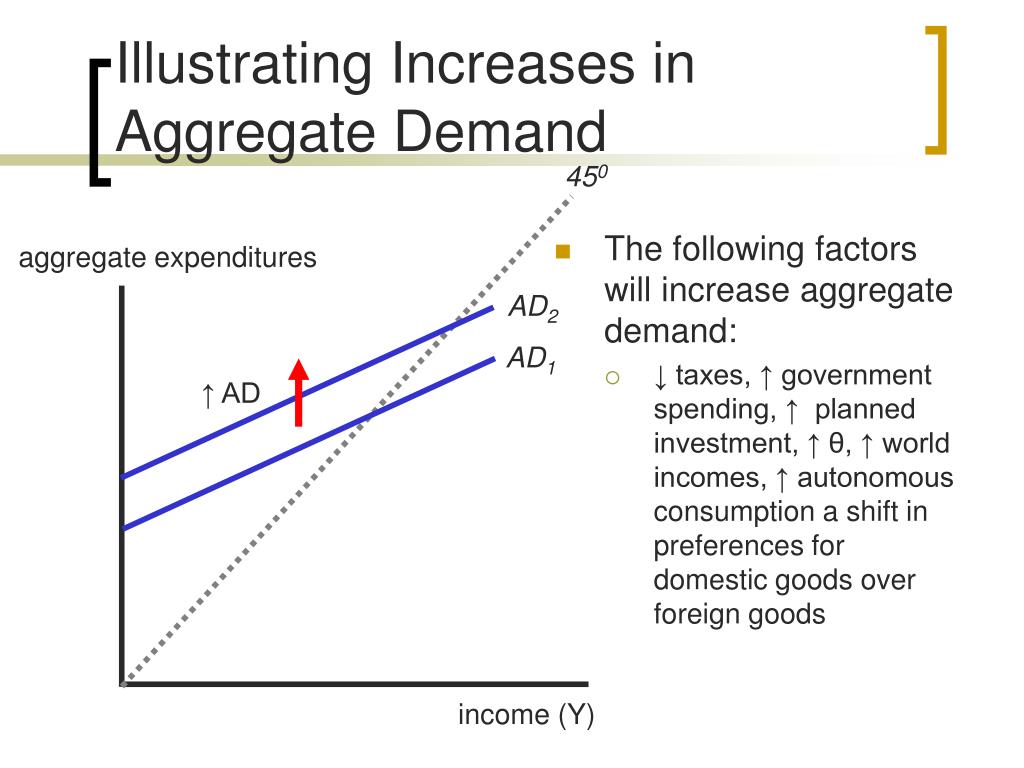 Illustrating Increases in Aggregate Demand

$45^0$

aggregate expenditures

$AD_2$

$AD_1$

↑ AD

income (Y)

The following factors will increase aggregate demand:

↓ taxes, ↑ government spending, ↑ planned investment, ↑ θ, ↑ world incomes, ↑ autonomous consumption a shift in preferences for domestic goods over foreign goods